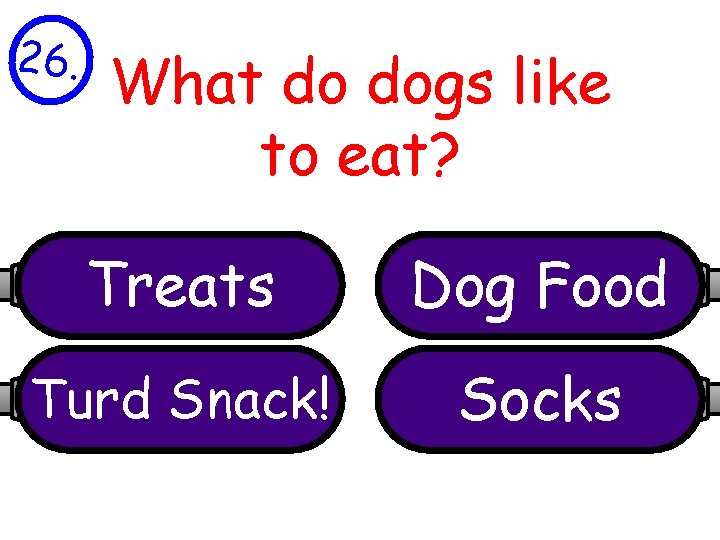 26.

What do dogs like to eat?

Treats

Dog Food

Turd Snack!

Socks